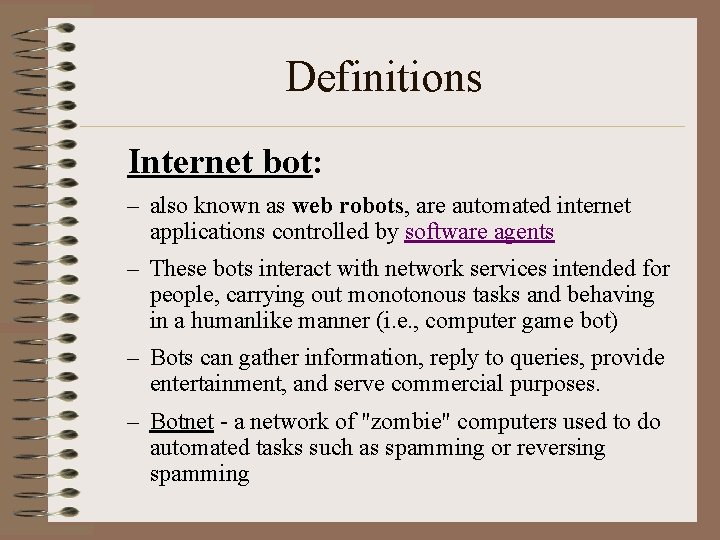 Definitions

Internet bot:

– also known as web robots, are automated internet applications controlled by software agents

– These bots interact with network services intended for people, carrying out monotonous tasks and behaving in a humanlike manner (i.e., computer game bot)

– Bots can gather information, reply to queries, provide entertainment, and serve commercial purposes.

– Botnet - a network of "zombie" computers used to do automated tasks such as spamming or reversing spamming